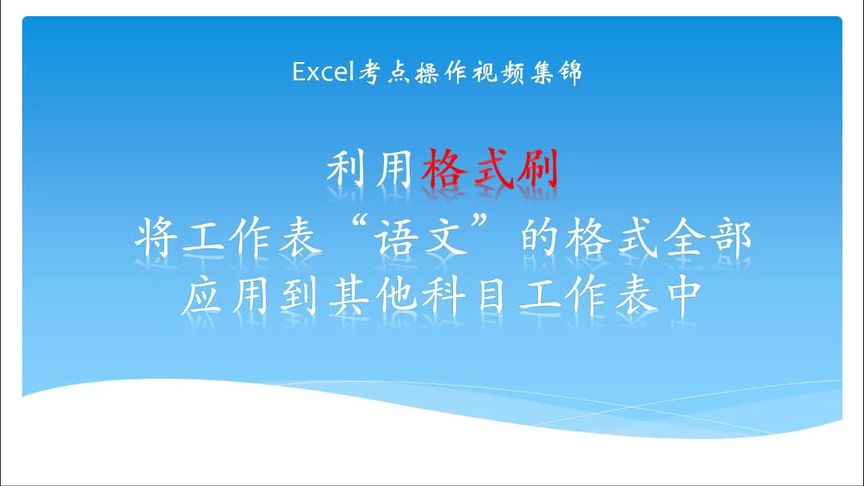 Excel考点操作视频集锦

利用格式刷
将工作表“语文”的格式全部
应用到其他科目工作表中